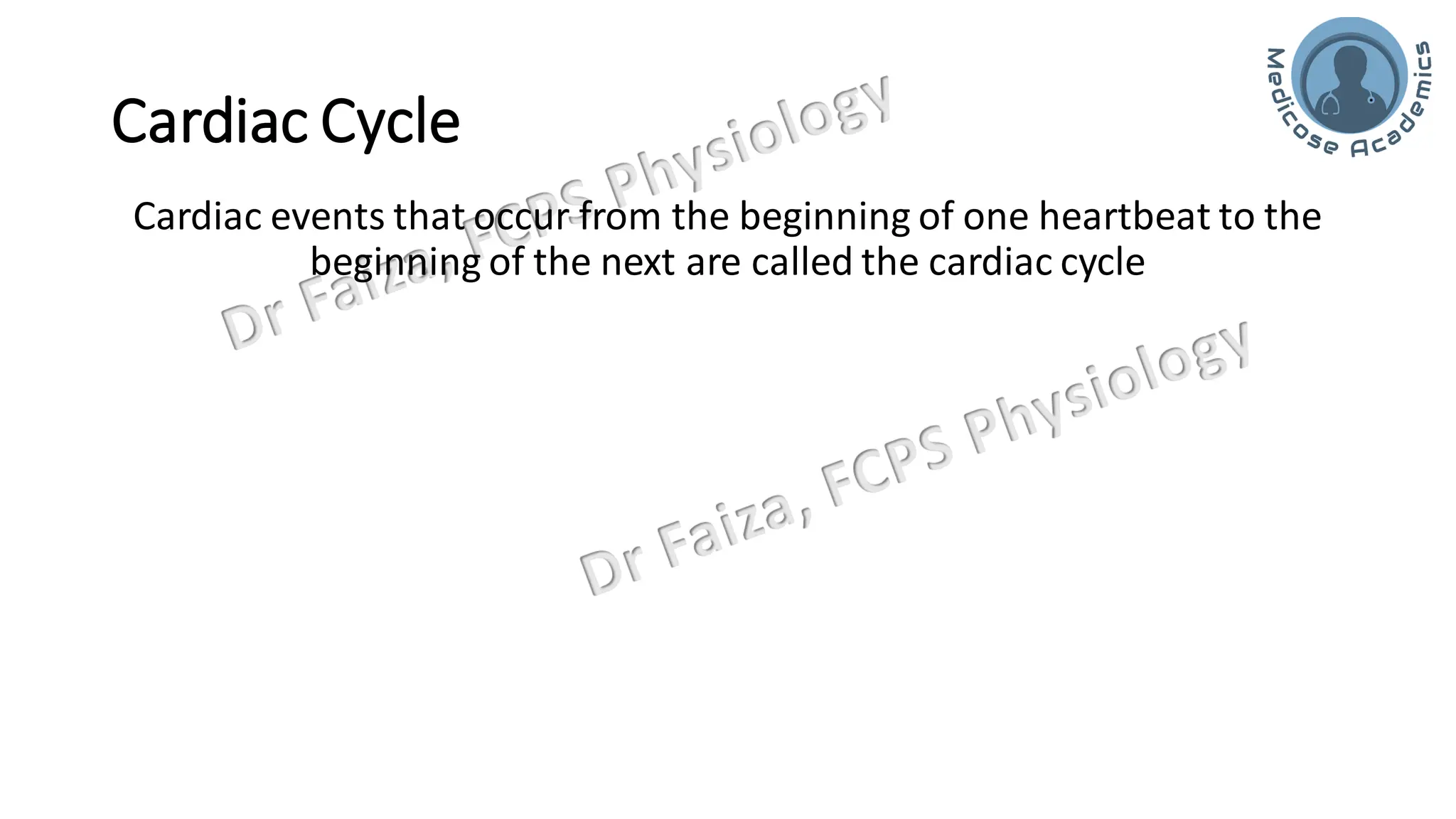 Medicose Academics

Cardiac Cycle

Cardiac events that occur from the beginning of one heartbeat to the beginning of the next are called the cardiac cycle

Dr Faiza, FCPS Physiology

Dr Faiza, FCPS Physiology